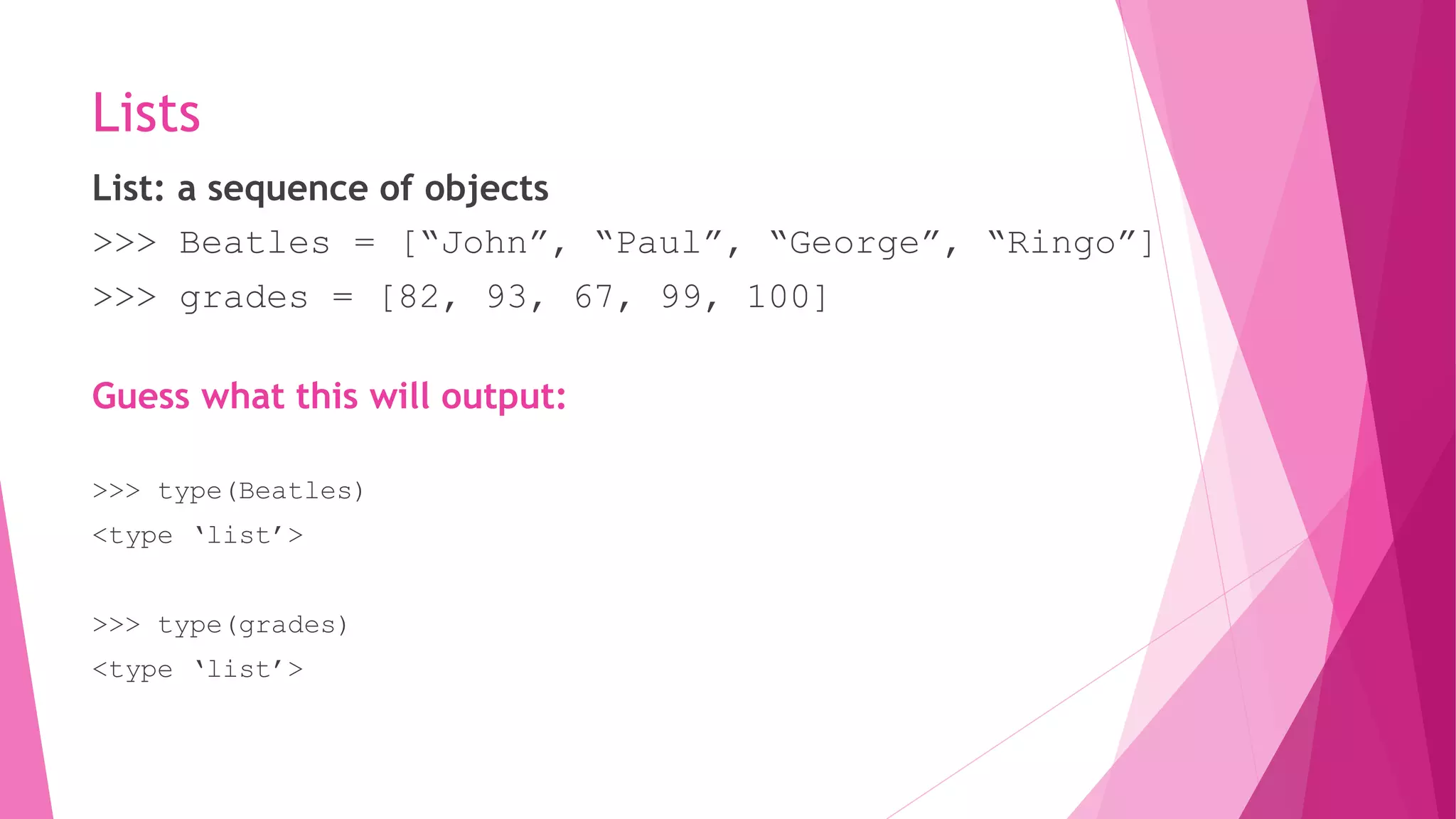 Lists

List: a sequence of objects

>>> Beatles = [“John”, “Paul”, “George”, “Ringo”]

>>> grades = [82, 93, 67, 99, 100]

Guess what this will output:

>>> type(Beatles)

<type ‘list’>

>>> type(grades)

<type ‘list’>